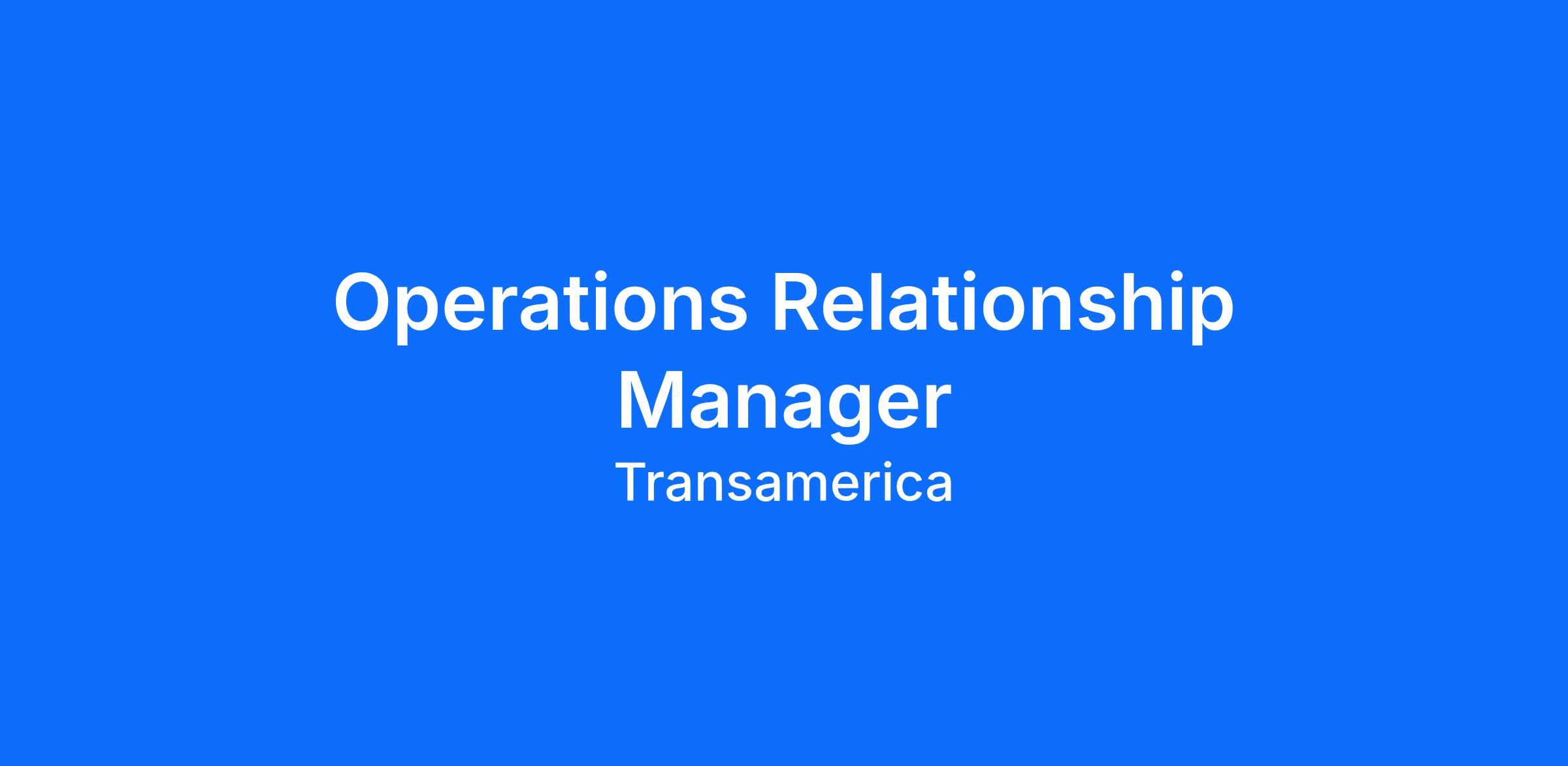 Operations Relationship Manager

Transamerica